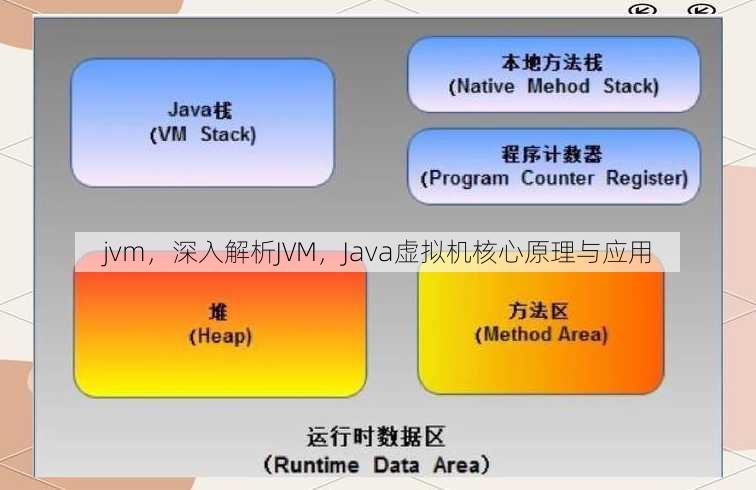 Java栈
(VM Stack)

本地方法栈
(Native Mehod Stack)

程序计数器
(Program Counter Register)

jvm，深入解析JVM，Java虚拟机核心原理与应用

堆
(Heap)

方法区
(Method Area)

运行时数据区
(Runtime Data Area)